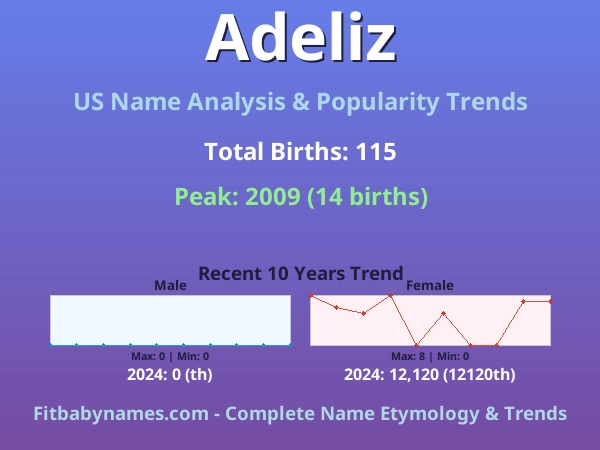 Adeliz

US Name Analysis & Popularity Trends

Total Births: 115

Peak: 2009 (14 births)

Recent 10 Years Trend

Male

Max: 0 | Min: 0

2024: 0 (th)

Female

Max: 8 | Min: 0

2024: 12,120 (12120th)

Fitbabynames.com - Complete Name Etymology & Trends